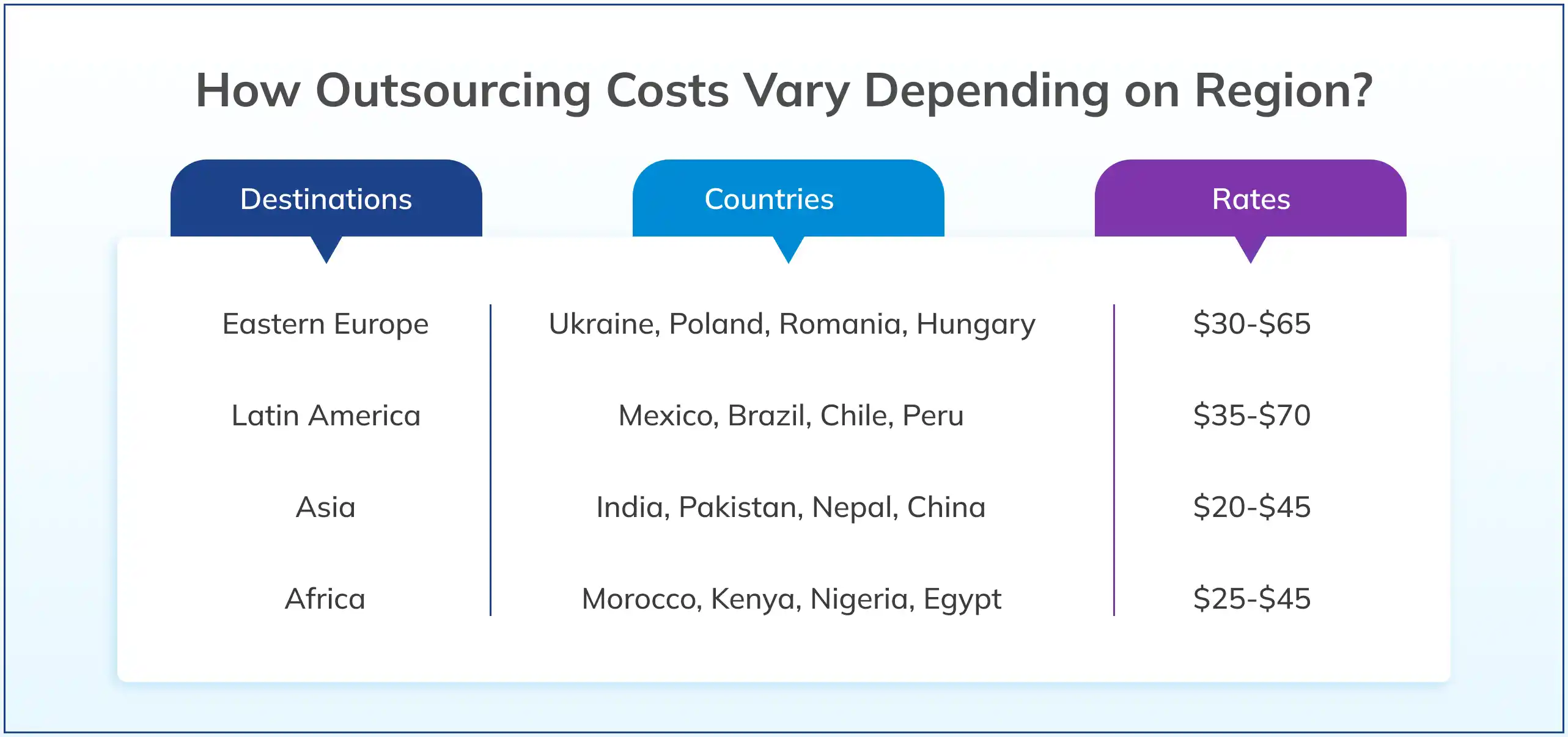 How Outsourcing Costs Vary Depending on Region?

| Destinations | Countries | Rates |
|---|---|---|
| Eastern Europe | Ukraine, Poland, Romania, Hungary | \$30-\$65 |
| Latin America | Mexico, Brazil, Chile, Peru | \$35-\$70 |
| Asia | India, Pakistan, Nepal, China | \$20-\$45 |
| Africa | Morocco, Kenya, Nigeria, Egypt | \$25-\$45 |